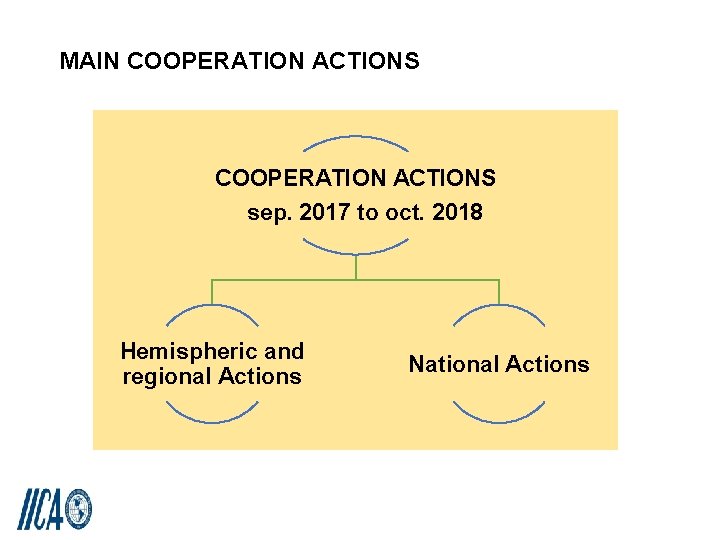 MAIN COOPERATION ACTIONS

COOPERATION ACTIONS
sep. 2017 to oct. 2018

Hemispheric and regional Actions

National Actions

IICA